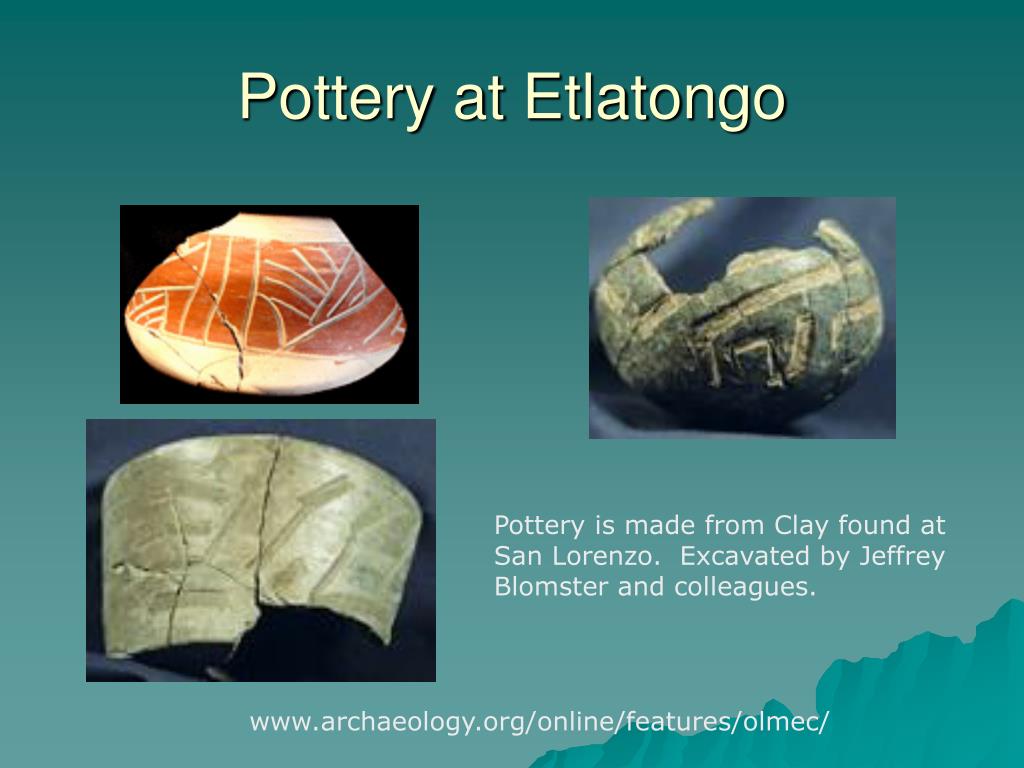 Pottery at Etlatongo

Pottery is made from Clay found at San Lorenzo.  Excavated by Jeffrey Blomster and colleagues.

www.archaeology.org/online/features/olmec/